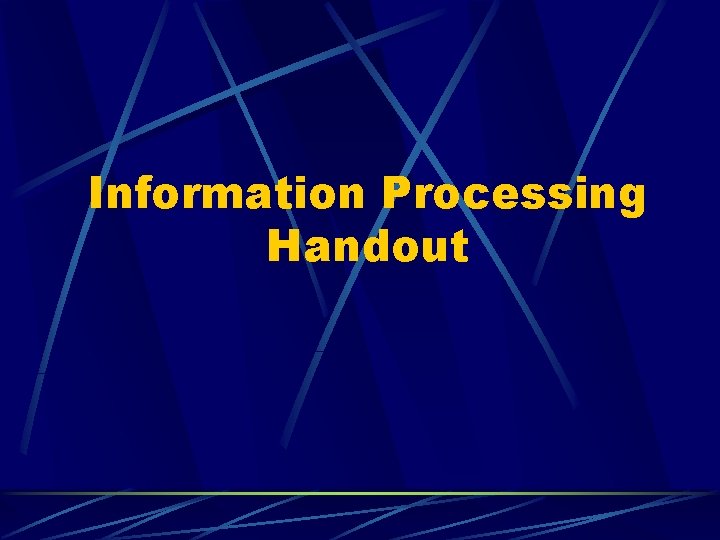 Information Processing Handout